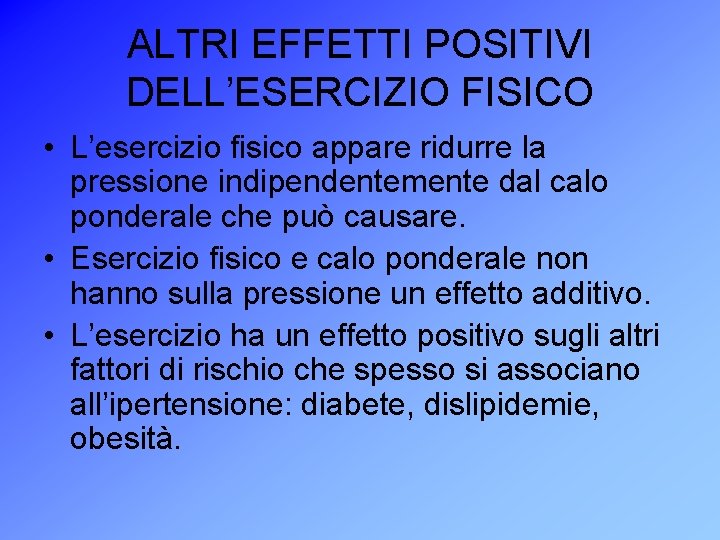 ALTRI EFFETTI POSITIVI DELL’ESERCIZIO FISICO

• L’esercizio fisico appare ridurre la pressione indipendentemente dal calo ponderale che può causare.

• Esercizio fisico e calo ponderale non hanno sulla pressione un effetto additivo.

• L’esercizio ha un effetto positivo sugli altri fattori di rischio che spesso si associano all’ipertensione: diabete, dislipidemie, obesità.